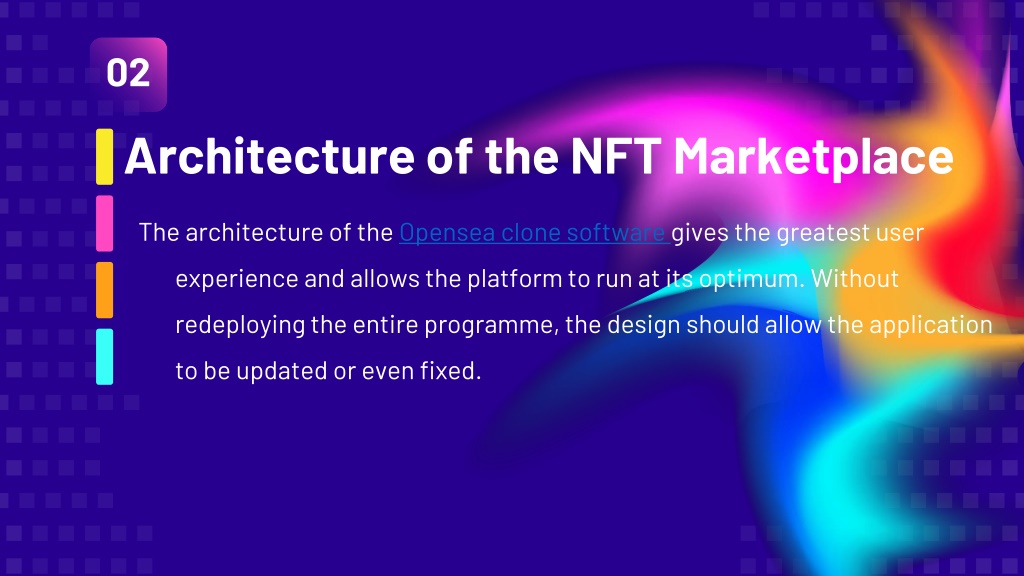 02

Architecture of the NFT Marketplace

The architecture of the Opensea clone software gives the greatest user experience and allows the platform to run at its optimum. Without redeploying the entire programme, the design should allow the application to be updated or even fixed.